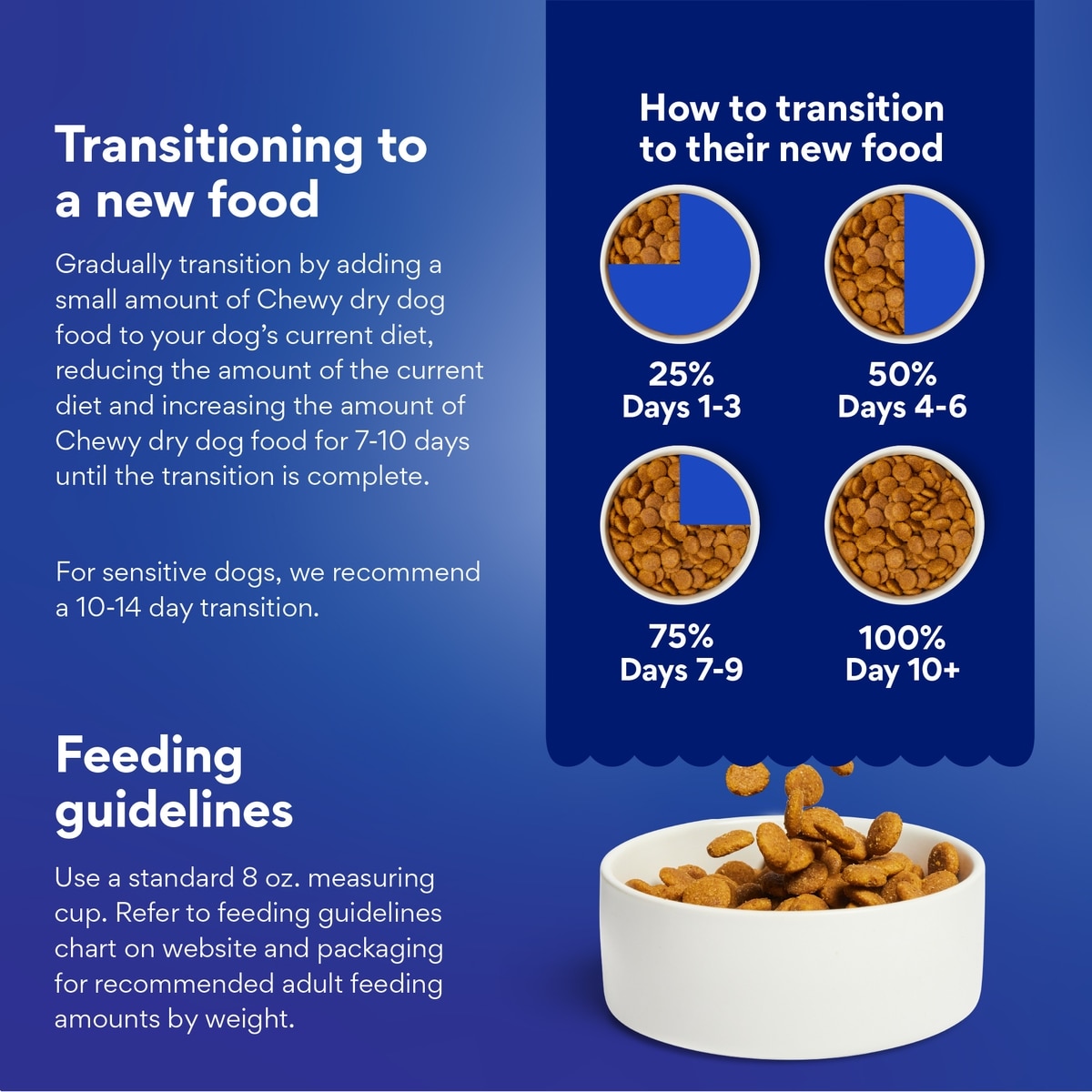 Transitioning to a new food

Gradually transition by adding a small amount of Chewy dry dog food to your dog's current diet, reducing the amount of the current diet and increasing the amount of Chewy dry dog food for 7-10 days until the transition is complete.

For sensitive dogs, we recommend a 10-14 day transition.

Feeding guidelines

Use a standard 8 oz. measuring cup. Refer to feeding guidelines chart on website and packaging for recommended adult feeding amounts by weight.

How to transition to their new food

25%
Days 1-3

50%
Days 4-6

75%
Days 7-9

100%
Day 10+